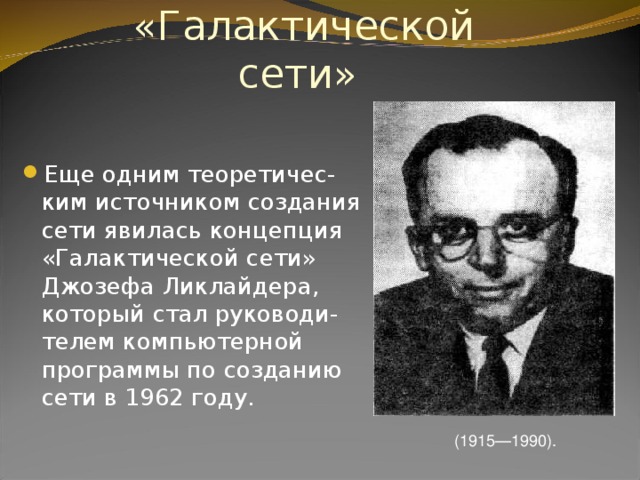 «Галактической сети»

Еще одним теоретическим источником создания сети явилась концепция «Галактической сети» Джозефа Ликлайдера, который стал руководителем компьютерной программы по созданию сети в 1962 году.

(1915—1990).